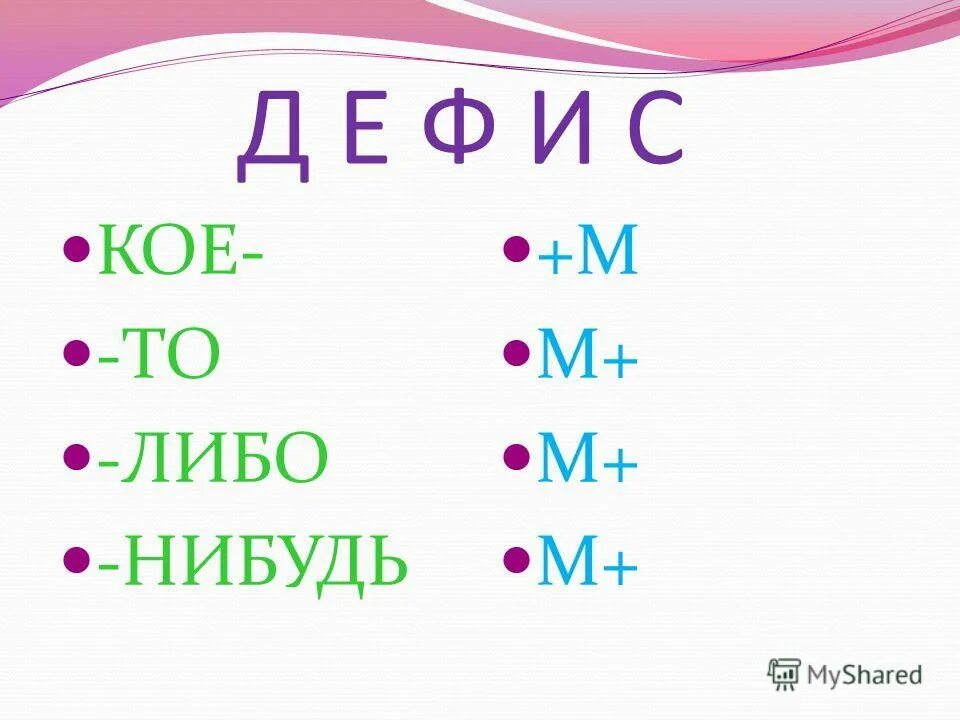 Д Е Ф И С

- КОЕ-
- -ТО
- -ЛИБО
- -НИБУДЬ

- +М
- М+
- М+
- М+

MyShared